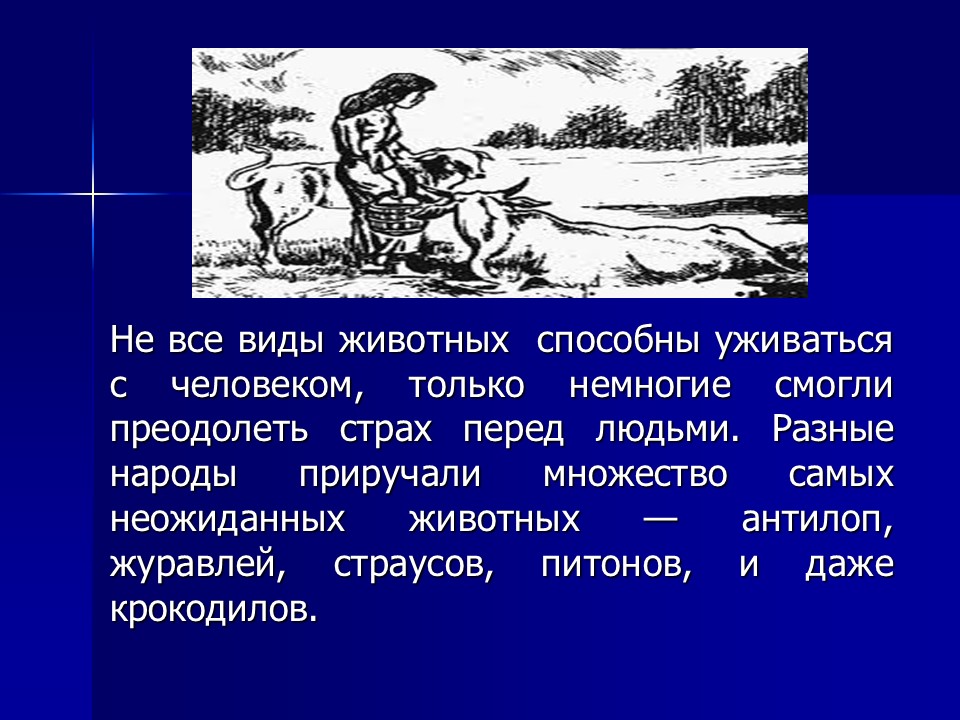 Не все виды животных  способны уживаться с человеком, только немногие смогли преодолеть страх перед людьми. Разные народы приручали множество самых неожиданных животных — антилоп, журавлей, страусов, питонов, и даже крокодилов.